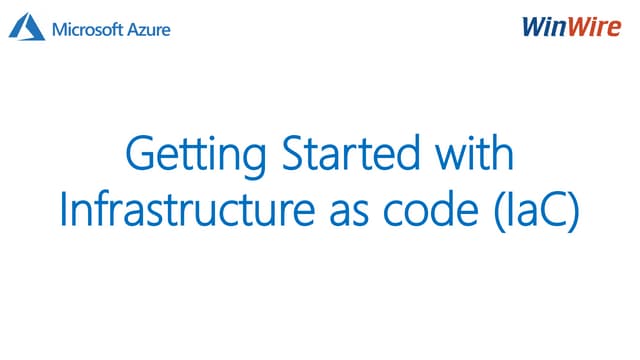 Microsoft Azure

WinWire

Getting Started with Infrastructure as code (IaC)